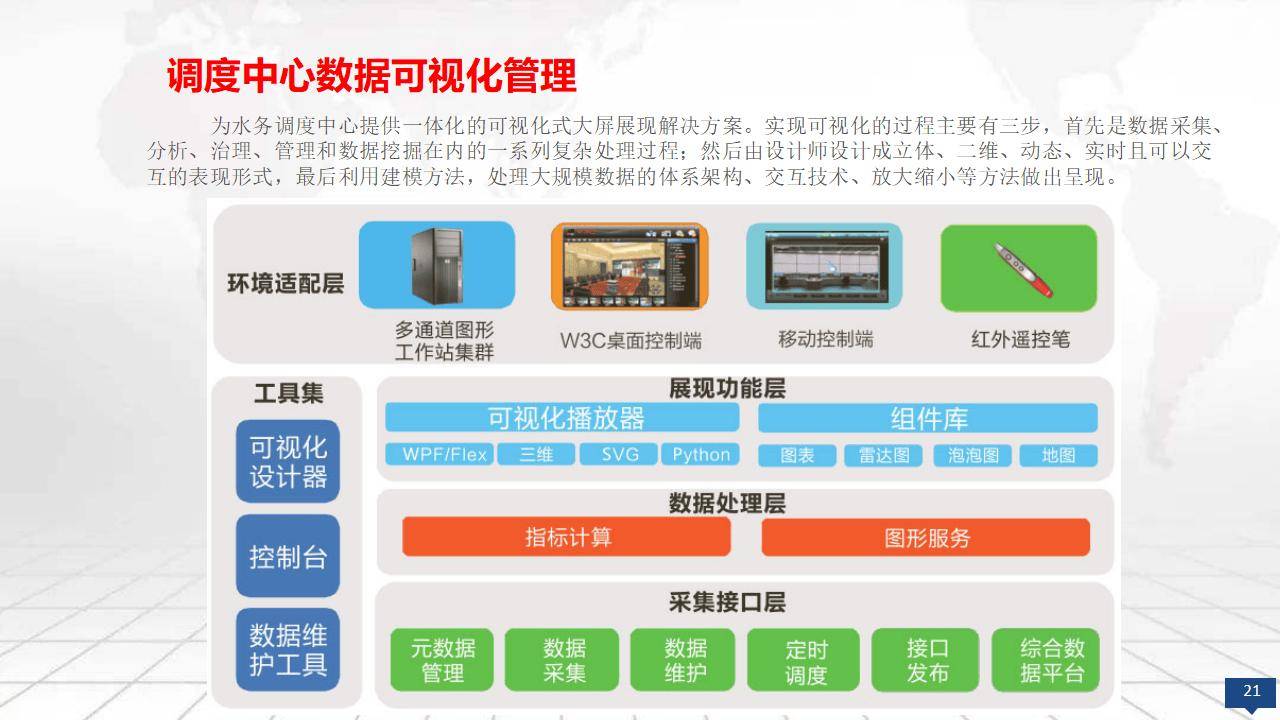 调度中心数据可视化管理

为水务调度中心提供一体化的可视化式大屏展现解决方案。实现可视化的过程主要有三步，首先是数据采集、分析、治理、管理和数据挖掘在内的一系列复杂处理过程；然后由设计师设计成立体、二维、动态、实时且可以交互的表现形式，最后利用建模方法，处理大规模数据的体系架构、交互技术、放大缩小等方法做出呈现。

环境适配层

多通道图形工作站集群

W3C桌面控制端

移动控制端

红外遥控笔

工具集

可视化设计器

控制台

数据维护工具

展现功能层

可视化播放器

WPF/Flex

三维

SVG

Python

组件库

图表

雷达图

泡泡图

地图

数据处理层

指标计算

图形服务

采集接口层

元数据管理

数据采集

数据维护

定时调度

接口发布

综合数据平台

21